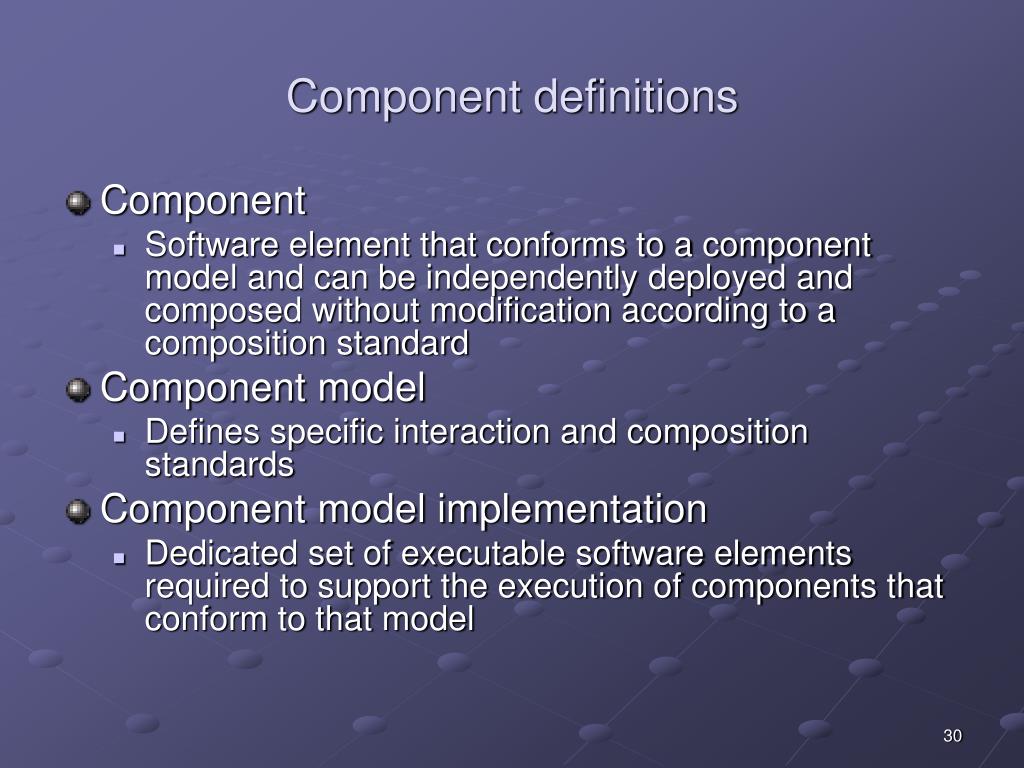 Component definitions

Component

Software element that conforms to a component model and can be independently deployed and composed without modification according to a composition standard

Component model

Defines specific interaction and composition standards

Component model implementation

Dedicated set of executable software elements required to support the execution of components that conform to that model

30